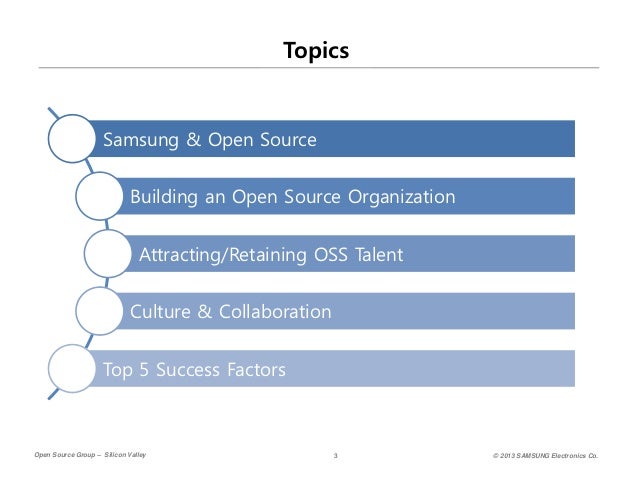 Topics

Samsung & Open Source

Building an Open Source Organization

Attracting/Retaining OSS Talent

Culture & Collaboration

Top 5 Success Factors

Open Source Group – Silicon Valley

3

© 2013 SAMSUNG Electronics Co.